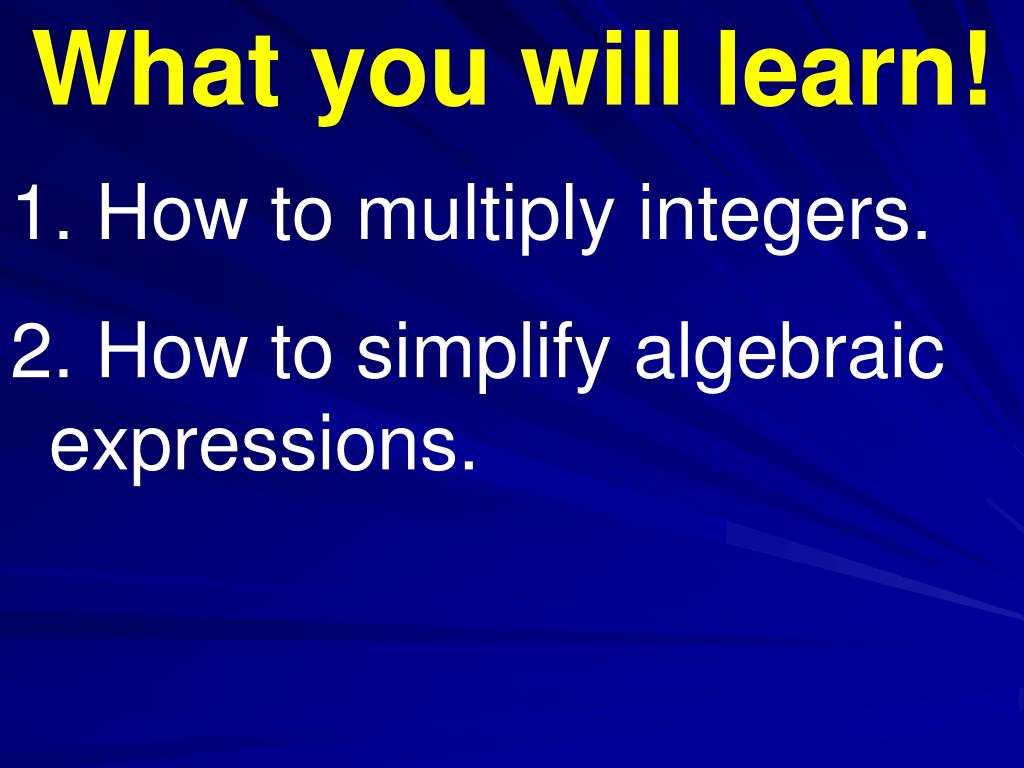 What you will learn!

1. How to multiply integers.

2. How to simplify algebraic expressions.